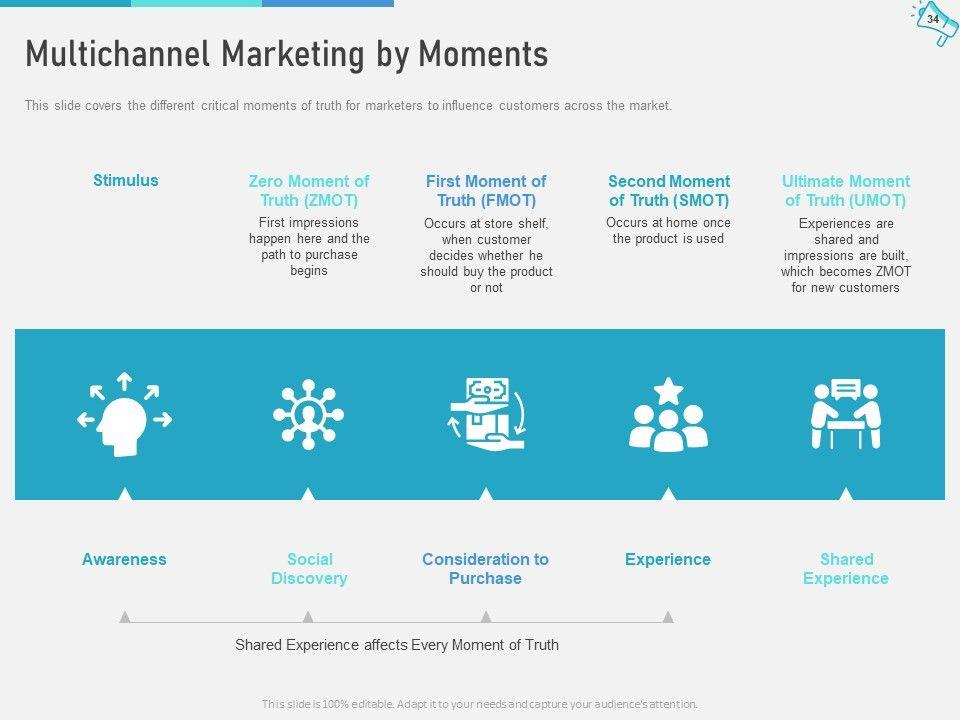 34

Multichannel Marketing by Moments

This slide covers the different critical moments of truth for marketers to influence customers across the market.

Stimulus

Zero Moment of Truth (ZMOT)
First impressions happen here and the path to purchase begins

First Moment of Truth (FMOT)
Occurs at store shelf, when customer decides whether he should buy the product or not

Second Moment of Truth (SMOT)
Occurs at home once the product is used

Ultimate Moment of Truth (UMOT)
Experiences are shared and impressions are built, which becomes ZMOT for new customers

Awareness

Social Discovery

Consideration to Purchase

Experience

Shared Experience

Shared Experience affects Every Moment of Truth

This slide is 100% editable. Adapt it to your needs and capture your audience's attention.